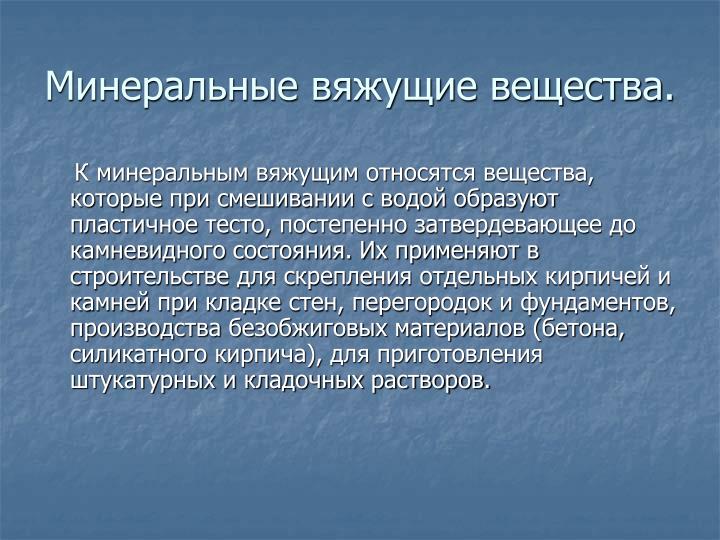 Минеральные вяжущие вещества.

К минеральным вяжущим относятся вещества, которые при смешивании с водой образуют пластичное тесто, постепенно затвердевающее до камневидного состояния. Их применяют в строительстве для скрепления отдельных кирпичей и камней при кладке стен, перегородок и фундаментов, производства безобжиговых материалов (бетона, силикатного кирпича), для приготовления штукатурных и кладочных растворов.